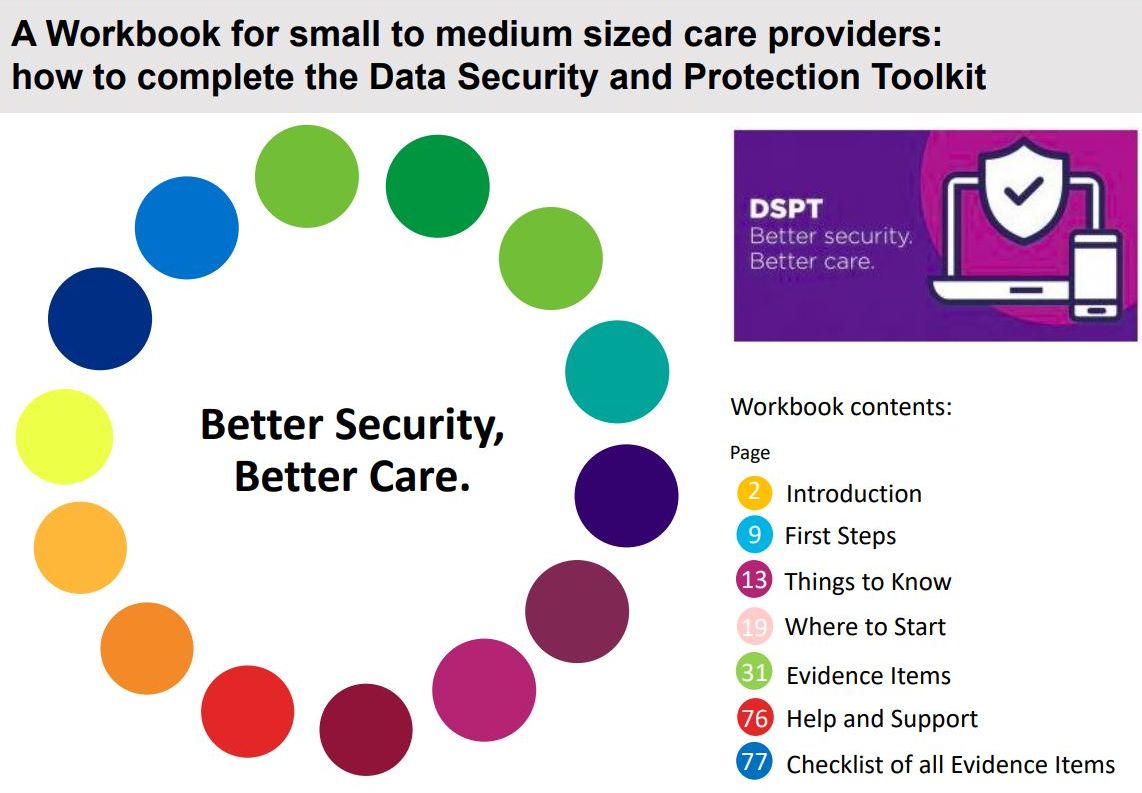 A Workbook for small to medium sized care providers: how to complete the Data Security and Protection Toolkit

Better Security, Better Care.

DSPT
Better security.
Better care.

Workbook contents:

Page
2 Introduction
9 First Steps
13 Things to Know
19 Where to Start
31 Evidence Items
76 Help and Support
77 Checklist of all Evidence Items